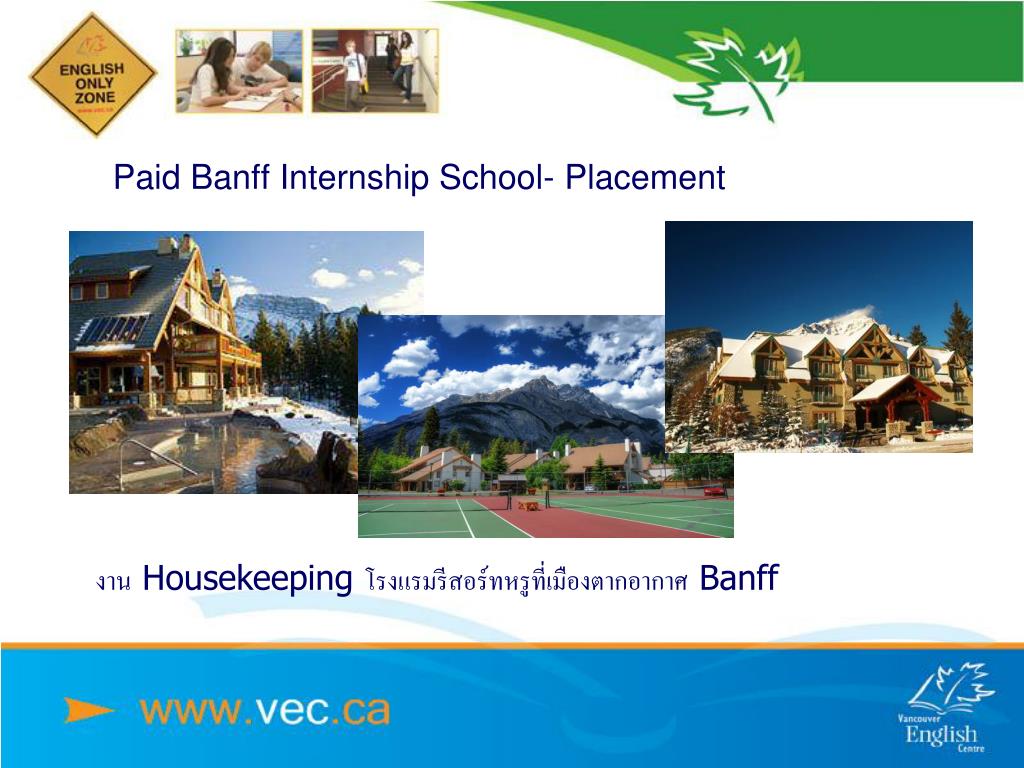 ENGLISH ONLY ZONE
www.vec.ca

Paid Banff Internship School- Placement

งาน Housekeeping โรงแรมรีสอร์ทหรูที่เมืองตากอากาศ Banff

www.vec.ca

Vancouver English Centre